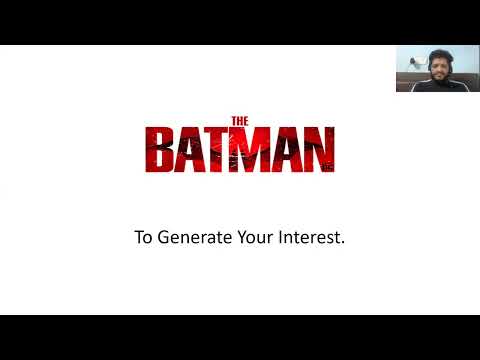 THE
BATMAN

To Generate Your Interest.